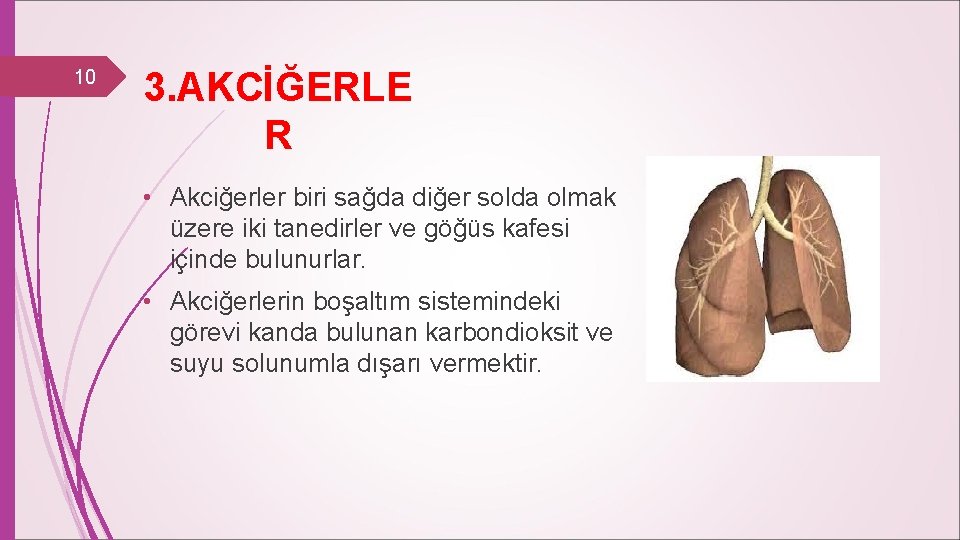 10

3.AKCİĞERLE R

• Akciğerler biri sağda diğer solda olmak üzere iki tanedirler ve göğüs kafesi içinde bulunurlar.

• Akciğerlerin boşaltım sistemindeki görevi kanda bulunan karbondioksit ve suyu solunumla dışarı vermektir.